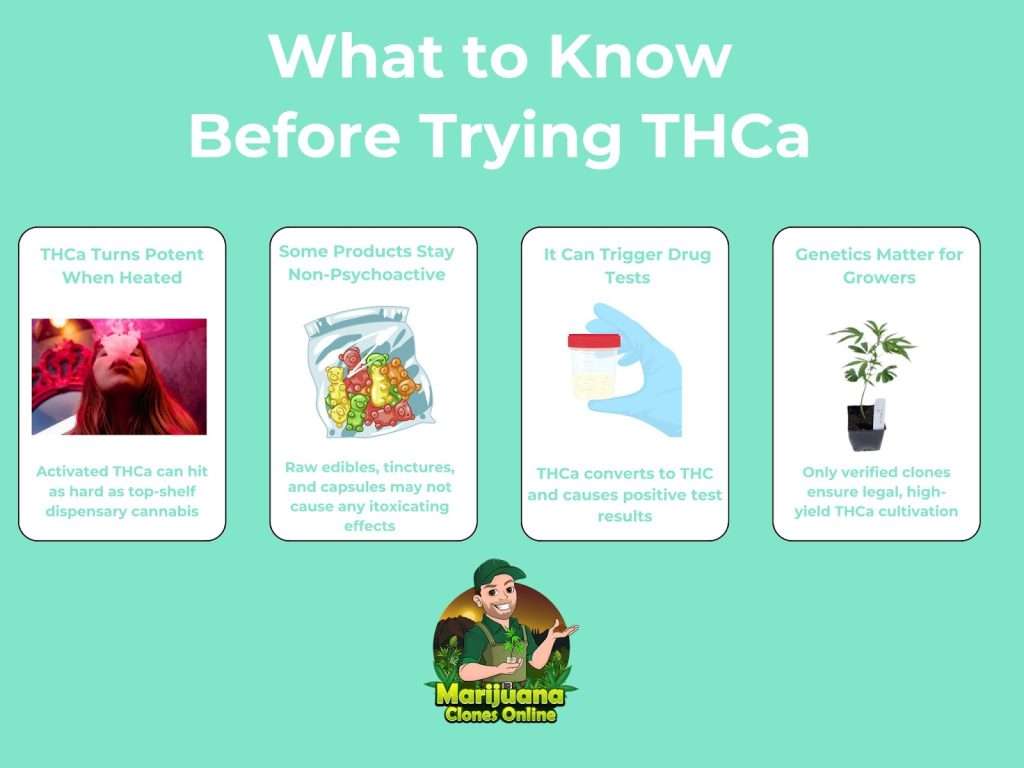 What to Know Before Trying THCa

THCa Turns Potent When Heated

Activated THCa can hit as hard as top-shelf dispensary cannabis

Some Products Stay Non-Psychoactive

Raw edibles, tinctures, and capsules may not cause any itoxicating effects

It Can Trigger Drug Tests

THCa converts to THC and causes positive test results

Genetics Matter for Growers

Only verified clones ensure legal, high-yield THCa cultivation

Marijuana Clones Online